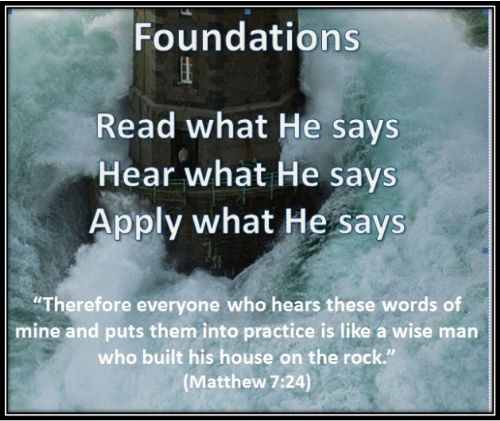 Foundations

Read what He says
Hear what He says
Apply what He says

“Therefore everyone who hears these words of mine and puts them into practice is like a wise man who built his house on the rock.”
(Matthew 7:24)